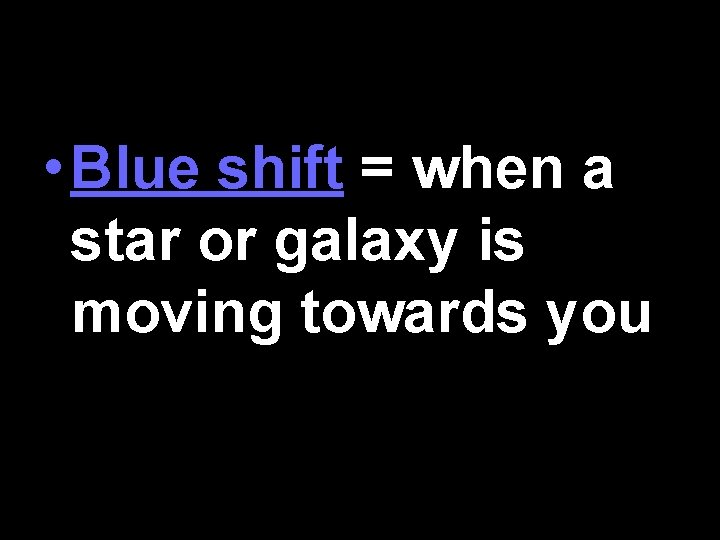 • Blue shift = when a star or galaxy is moving towards you